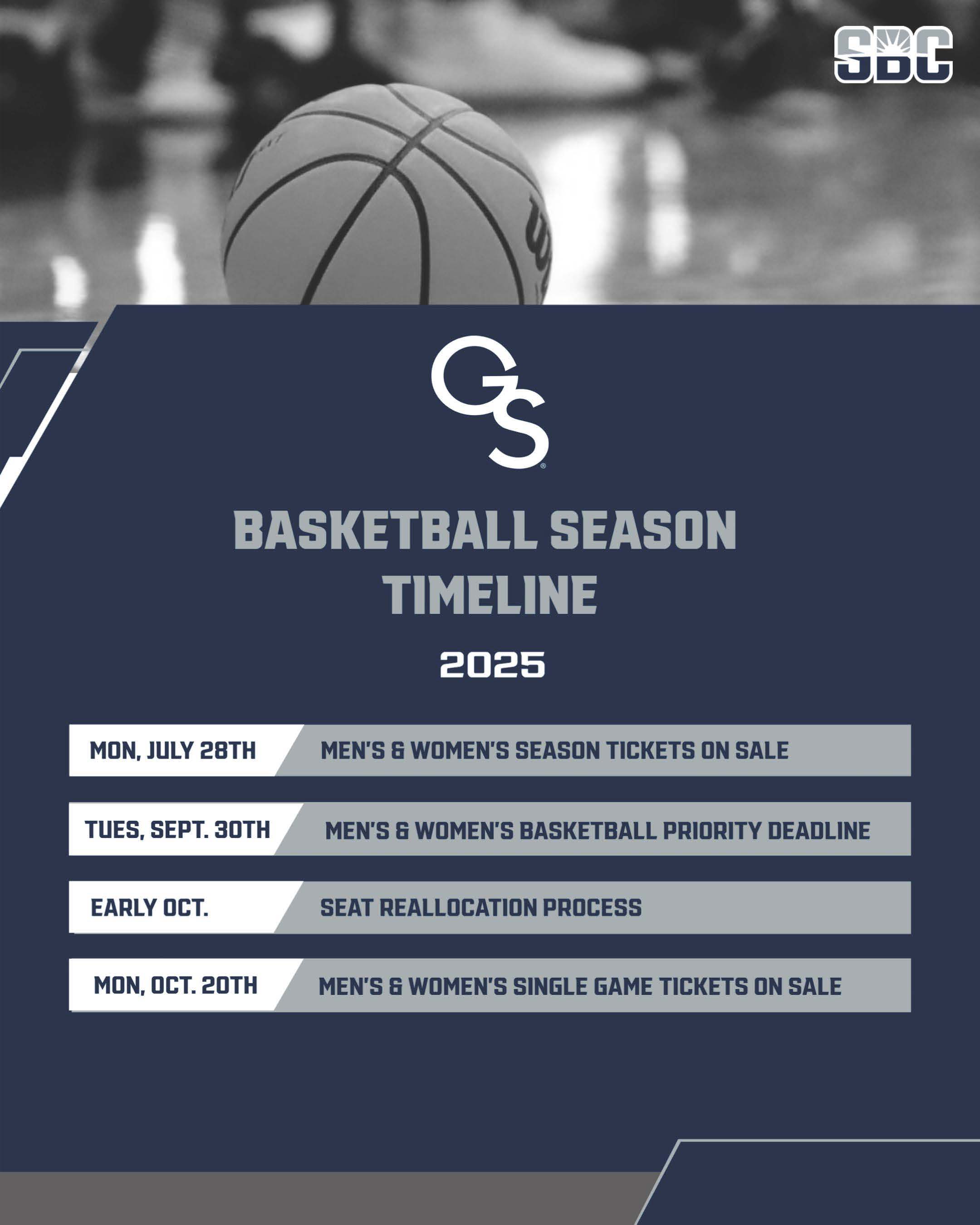 SBC

GS

BASKETBALL SEASON TIMELINE

2025

MON, JULY 28TH MEN'S & WOMEN'S SEASON TICKETS ON SALE

TUES, SEPT. 30TH MEN'S & WOMEN'S BASKETBALL PRIORITY DEADLINE

EARLY OCT. SEAT REALLOCATION PROCESS

MON, OCT. 20TH MEN'S & WOMEN'S SINGLE GAME TICKETS ON SALE